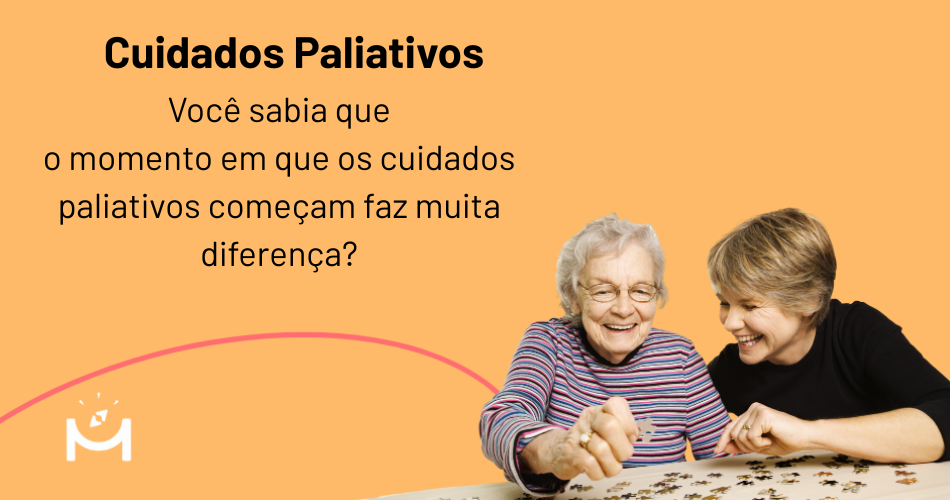 Cuidados Paliativos

Você sabia que o momento em que os cuidados paliativos começam faz muita diferença?